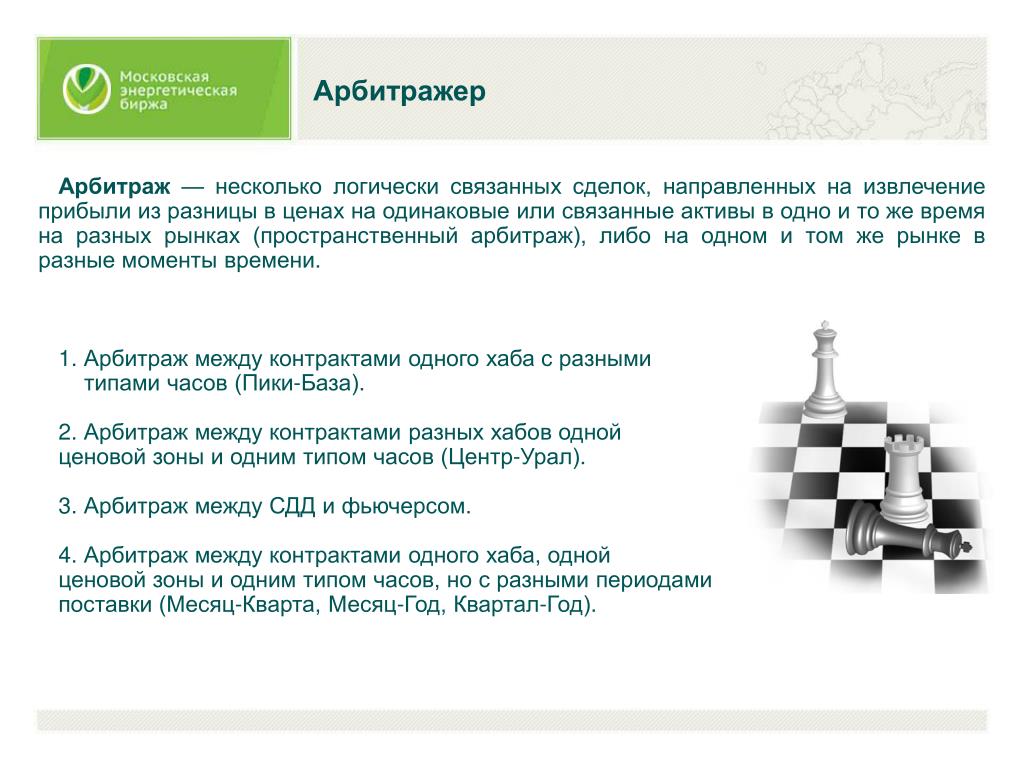 Московская энергетическая биржа

Арбитражер

Арбитраж — несколько логически связанных сделок, направленных на извлечение прибыли из разницы в ценах на одинаковые или связанные активы в одно и то же время на разных рынках (пространственный арбитраж), либо на одном и том же рынке в разные моменты времени.

1. Арбитраж между контрактами одного хаба с разными типами часов (Пики-База).

2. Арбитраж между контрактами разных хабов одной ценовой зоны и одним типом часов (Центр-Урал).

3. Арбитраж между СДД и фьючерсом.

4. Арбитраж между контрактами одного хаба, одной ценовой зоны и одним типом часов, но с разными периодами поставки (Месяц-Кварта, Месяц-Год, Квартал-Год).